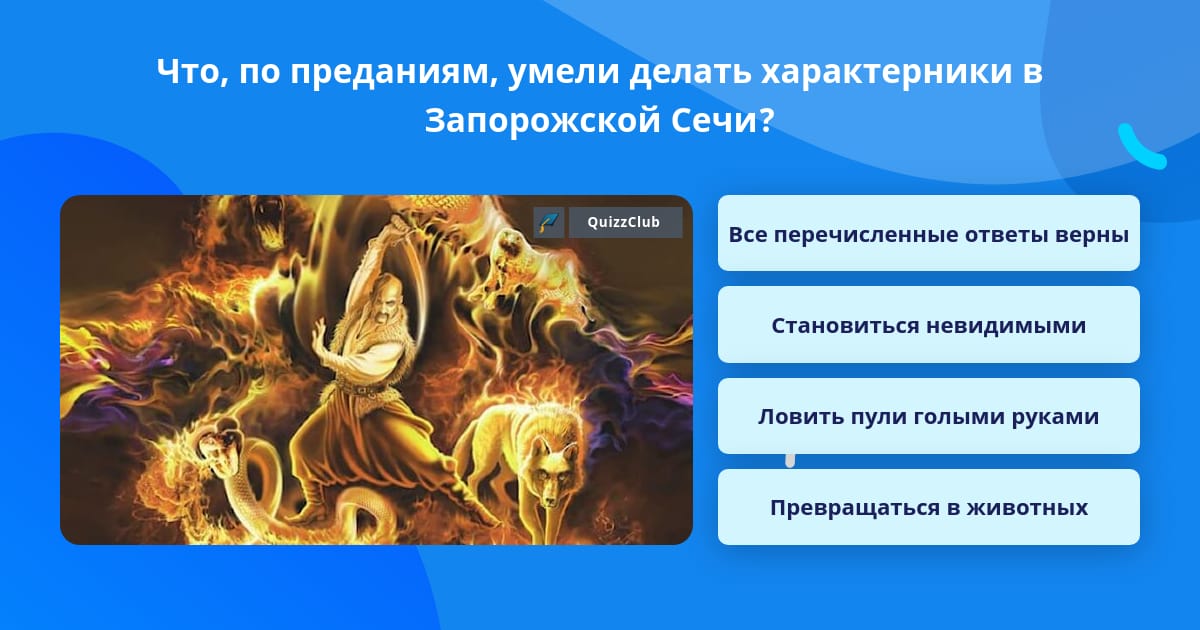 Что, по преданиям, умели делать характерники в Запорожской Сечи?

QuizzClub

Все перечисленные ответы верны

Становиться невидимыми

Ловить пули голыми руками

Превращаться в животных